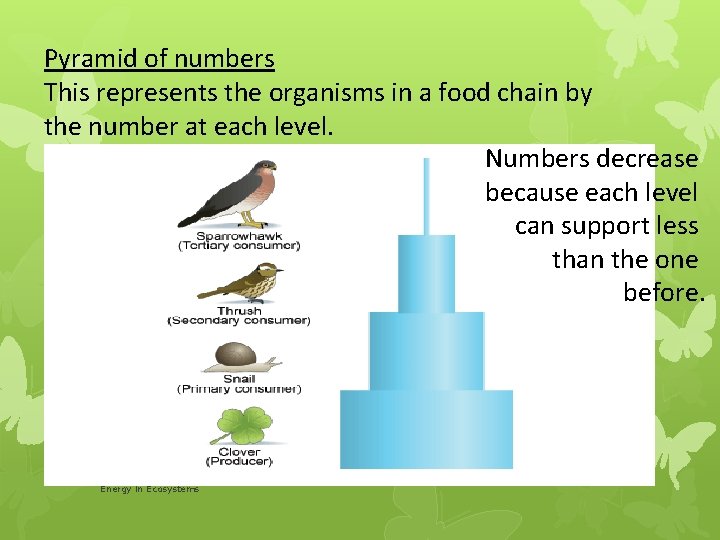 Pyramid of numbers
This represents the organisms in a food chain by the number at each level.

Numbers decrease because each level can support less than the one before.

Sparrowhawk
(Tertiary consumer)

Thrush
(Secondary consumer)

Snail
(Primary consumer)

Clover
(Producer)

Energy in Ecosystems